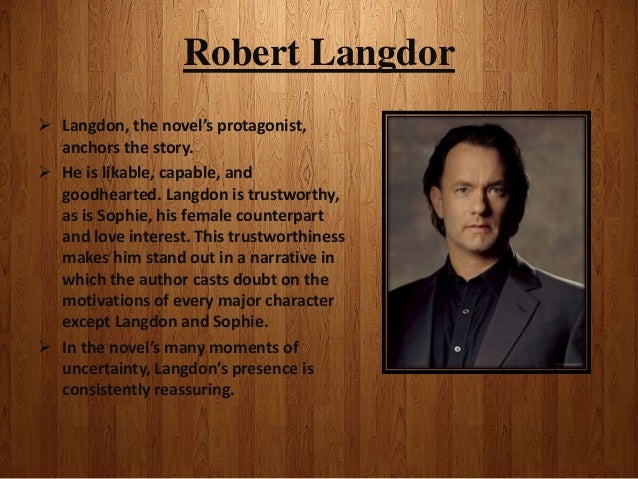 Robert Langdor

➢ Langdon, the novel's protagonist, anchors the story.

➢ He is likable, capable, and goodhearted. Langdon is trustworthy, as is Sophie, his female counterpart and love interest. This trustworthiness makes him stand out in a narrative in which the author casts doubt on the motivations of every major character except Langdon and Sophie.

➢ In the novel's many moments of uncertainty, Langdon's presence is consistently reassuring.